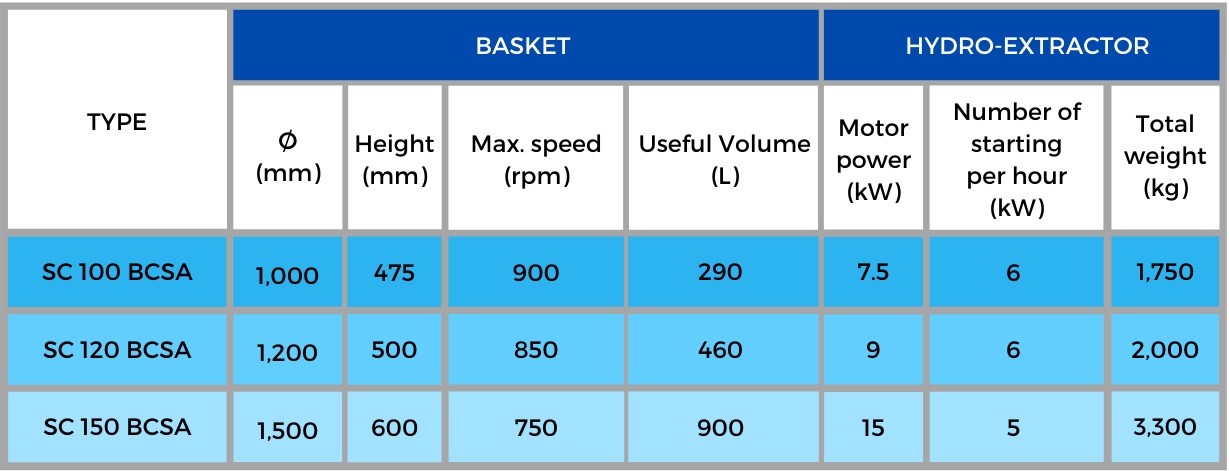 | TYPE | BASKET | | | | HYDRO-EXTRACTOR | | |
|---|---|---|---|---|---|---|---|
| | Ø (mm) | Height (mm) | Max. speed (rpm) | Useful Volume (L) | Motor power (kW) | Number of starting per hour (kW) | Total weight (kg) |
| SC 100 BCSA | 1,000 | 475 | 900 | 290 | 7.5 | 6 | 1,750 |
| SC 120 BCSA | 1,200 | 500 | 850 | 460 | 9 | 6 | 2,000 |
| SC 150 BCSA | 1,500 | 600 | 750 | 900 | 15 | 5 | 3,300 |